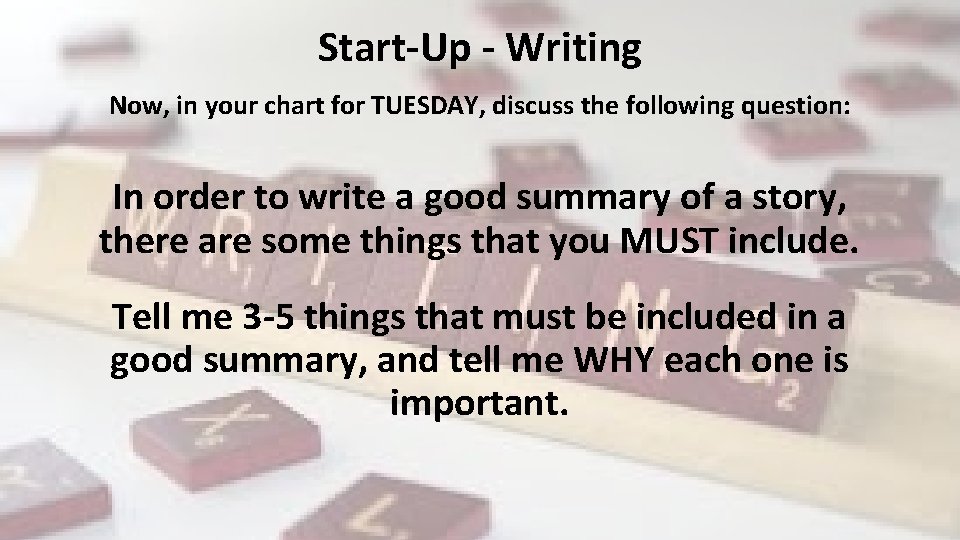 Start-Up - Writing

Now, in your chart for TUESDAY, discuss the following question:

In order to write a good summary of a story, there are some things that you MUST include.

Tell me 3-5 things that must be included in a good summary, and tell me WHY each one is important.